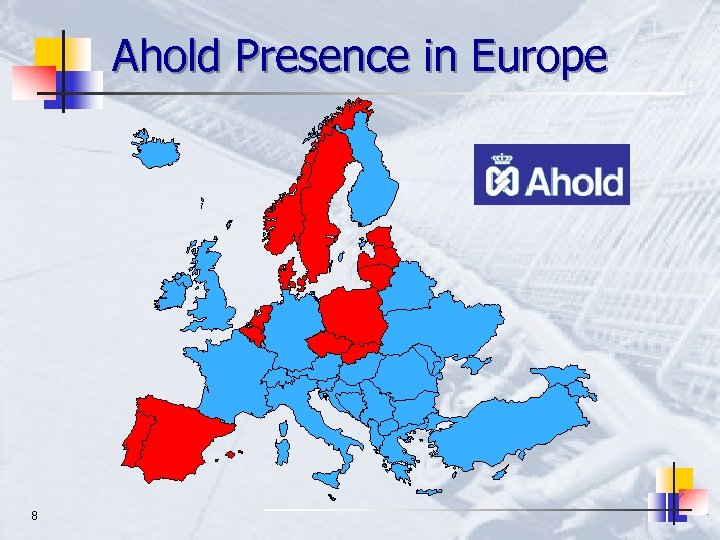 Ahold Presence in Europe

Ahold

8